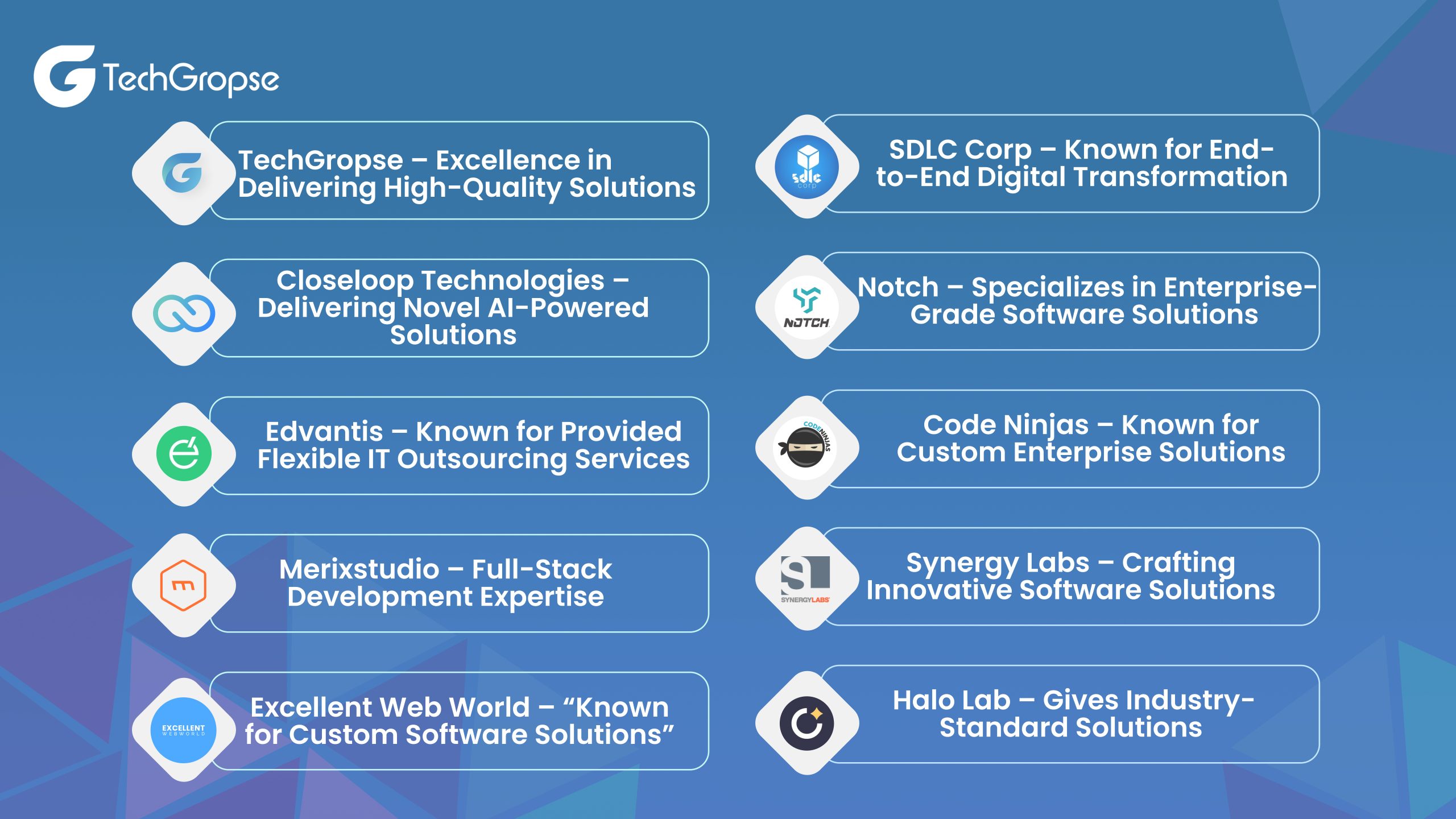 TechGropse

TechGropse – Excellence in Delivering High-Quality Solutions

Closeloop Technologies – Delivering Novel AI-Powered Solutions

Edvantis – Known for Provided Flexible IT Outsourcing Services

Merixstudio – Full-Stack Development Expertise

EXCELLENT WEBWORLD

Excellent Web World – “Known for Custom Software Solutions”

sdlc corp

SDLC Corp – Known for End-to-End Digital Transformation

NOTCH

Notch – Specializes in Enterprise-Grade Software Solutions

CODE NINJAS

Code Ninjas – Known for Custom Enterprise Solutions

SYNERGYLABS

Synergy Labs – Crafting Innovative Software Solutions

Halo Lab – Gives Industry-Standard Solutions